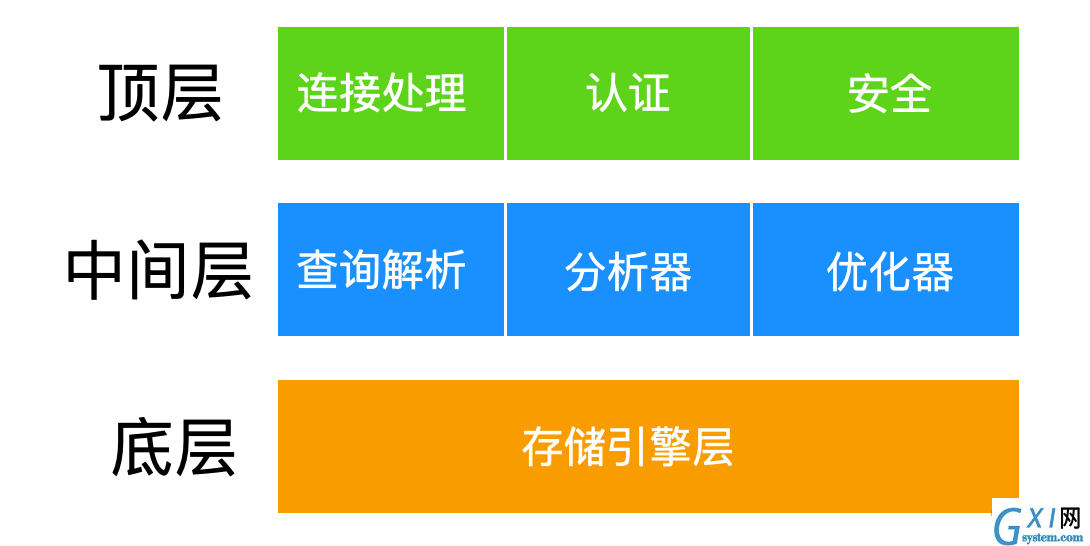 顶层 连接处理 认证 安全

中间层 查询解析 分析器 优化器

底层 存储引擎层

GXI网
system.com